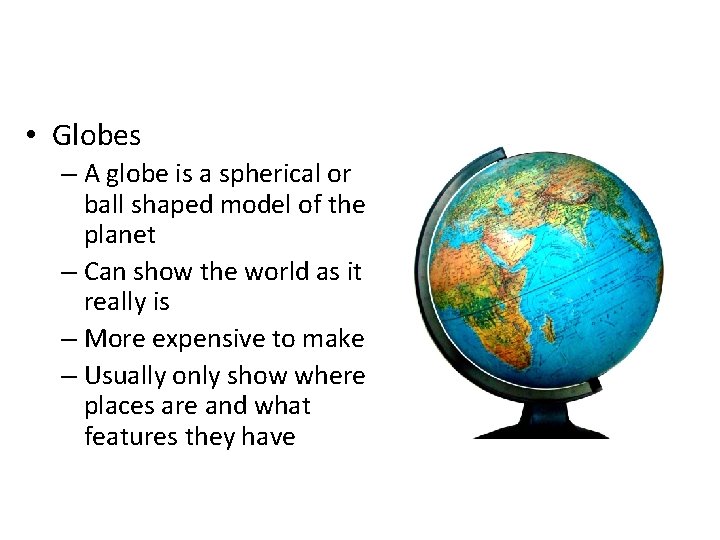 • Globes
– A globe is a spherical or ball shaped model of the planet
– Can show the world as it really is
– More expensive to make
– Usually only show where places are and what features they have